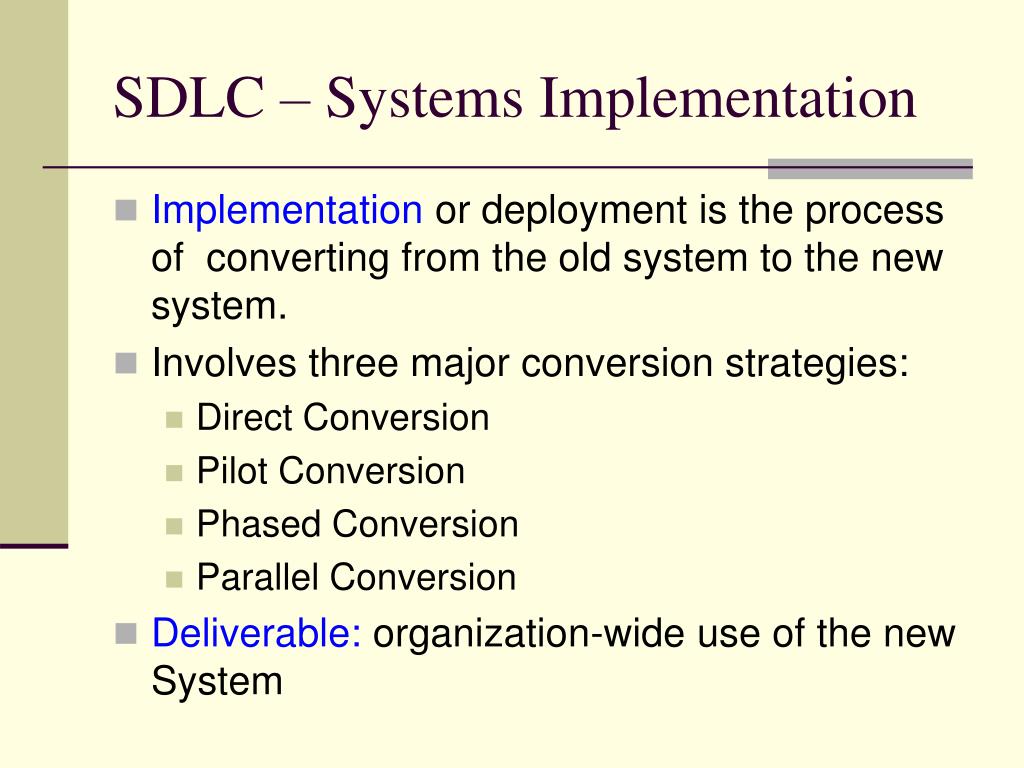 SDLC – Systems Implementation

Implementation or deployment is the process of  converting from the old system to the new system.

Involves three major conversion strategies:

Direct Conversion

Pilot Conversion

Phased Conversion

Parallel Conversion

Deliverable: organization-wide use of the new System